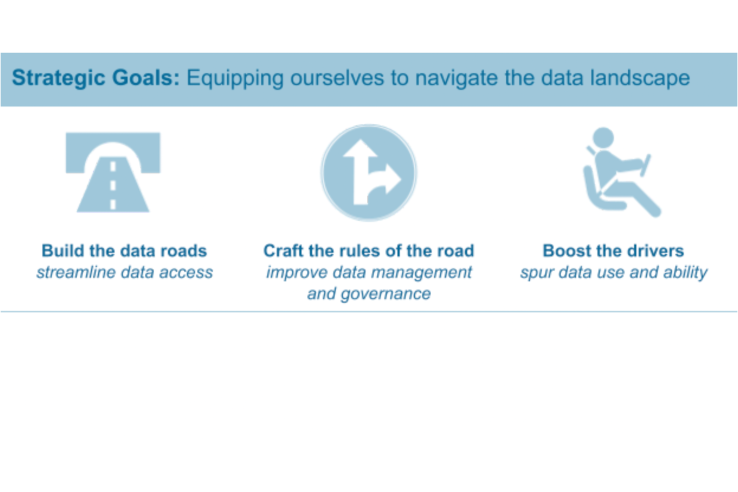 Strategic Goals: Equipping ourselves to navigate the data landscape

Build the data roads
streamline data access

Craft the rules of the road
improve data management and governance

Boost the drivers
spur data use and ability